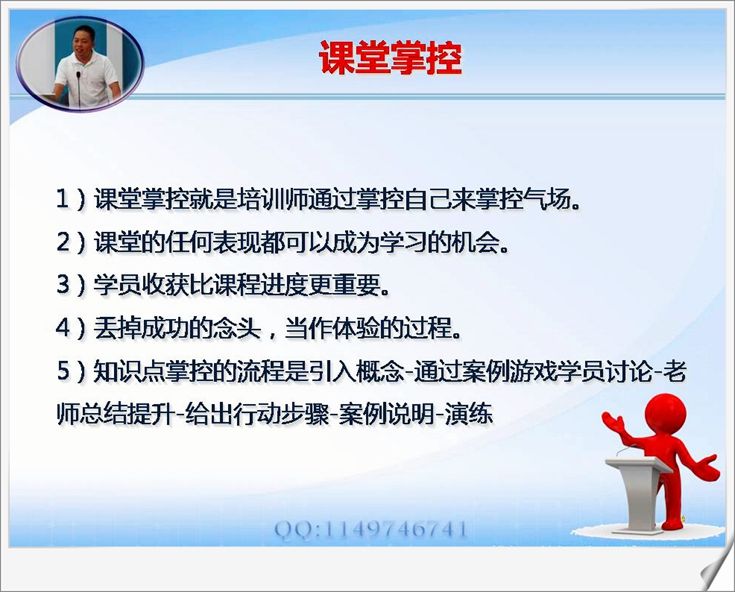 课堂掌控

1）课堂掌控就是培训师通过掌控自己来掌控气场。

2）课堂的任何表现都可以成为学习的机会。

3）学员收获比课程进度更重要。

4）丢掉成功的念头，当作体验的过程。

5）知识点掌控的流程是引入概念-通过案例游戏学员讨论-老师总结提升-给出行动步骤-案例说明-演练

QQ:1149746741